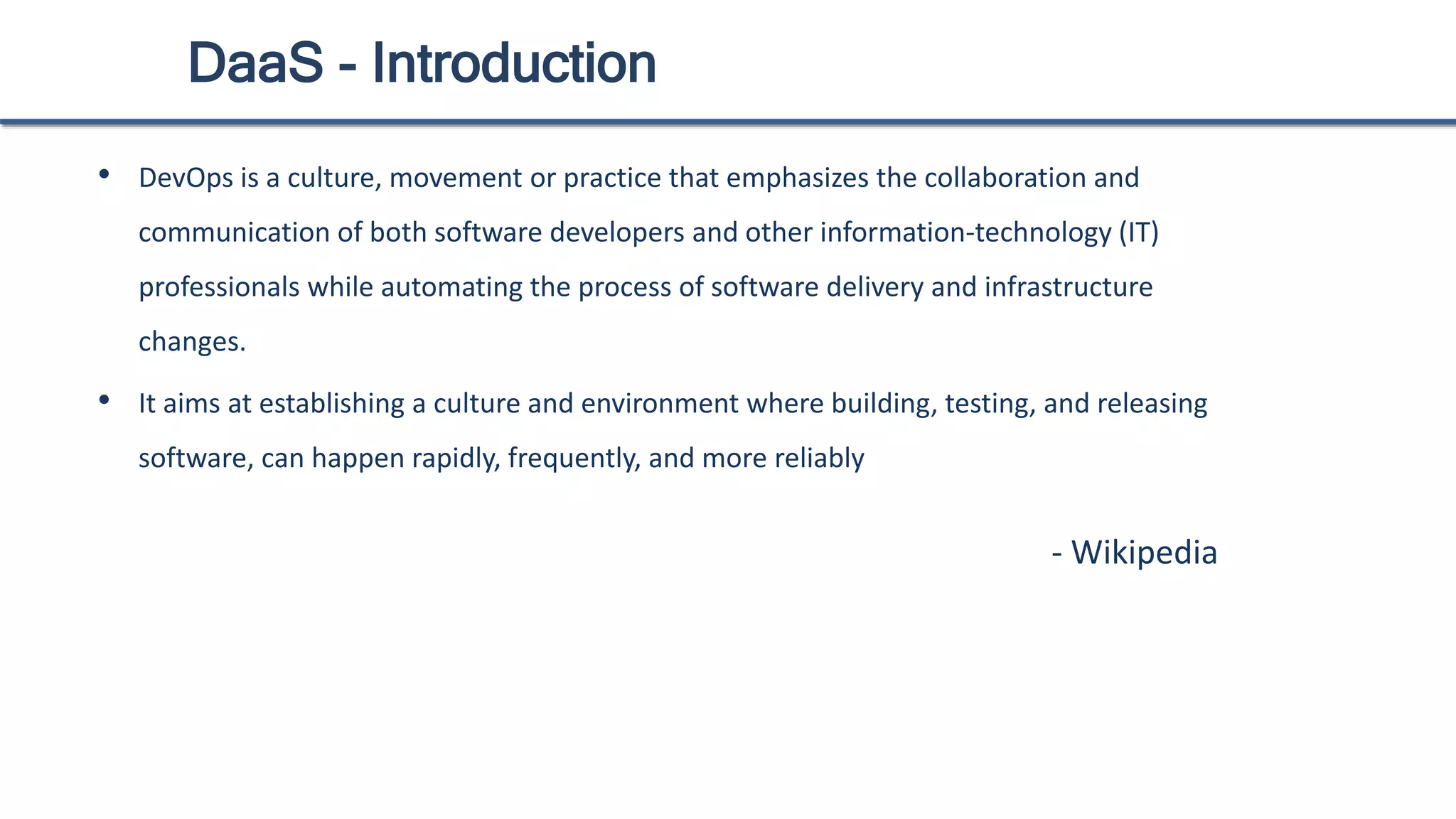 DaaS - Introduction

• DevOps is a culture, movement or practice that emphasizes the collaboration and communication of both software developers and other information-technology (IT) professionals while automating the process of software delivery and infrastructure changes.

• It aims at establishing a culture and environment where building, testing, and releasing software, can happen rapidly, frequently, and more reliably

- Wikipedia